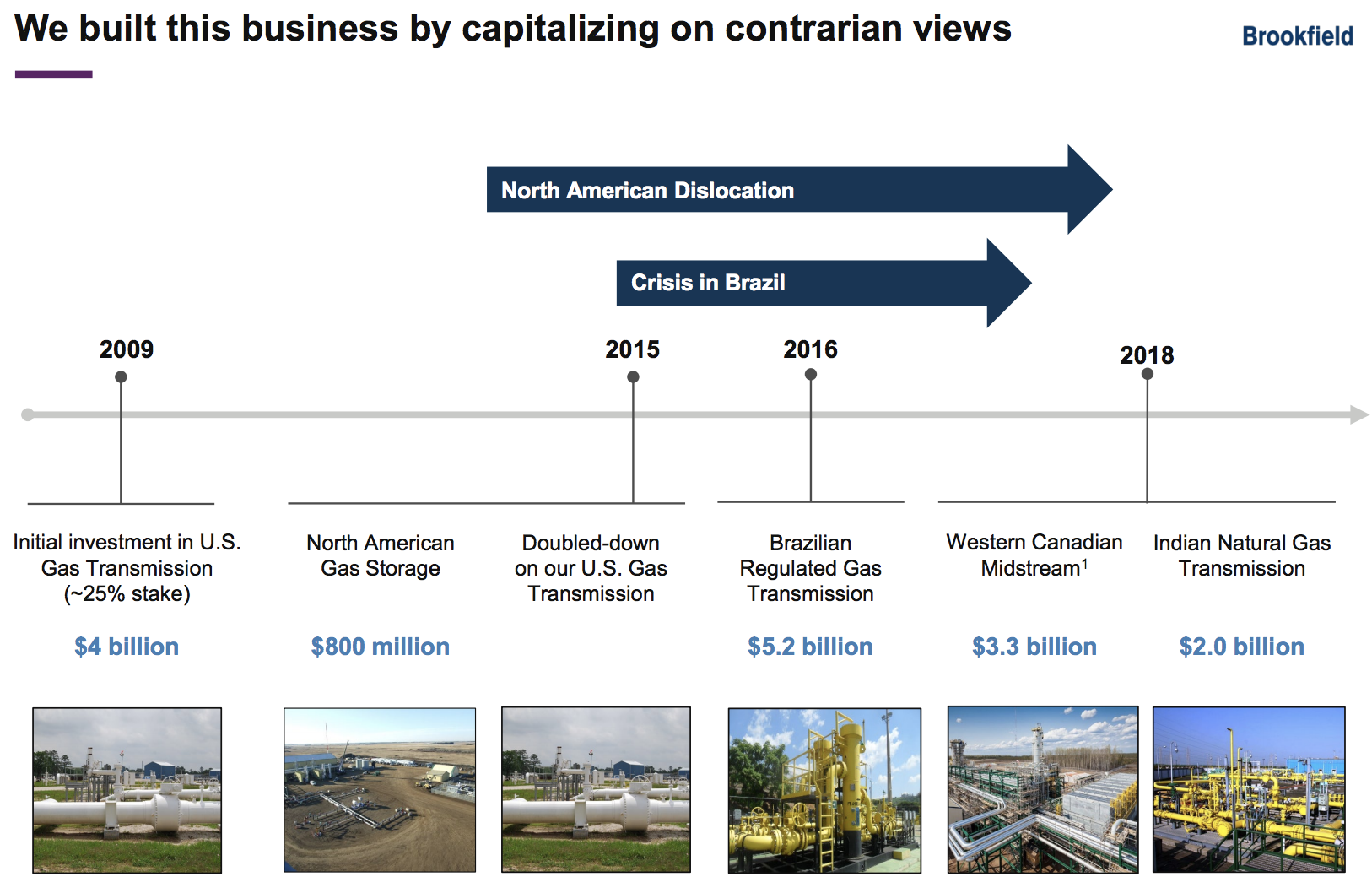 We built this business by capitalizing on contrarian views

Brookfield

North American Dislocation

Crisis in Brazil

2009

2015

2016

2018

Initial investment in U.S. Gas Transmission (~25% stake)

$4 billion

North American Gas Storage

$800 million

Doubled-down on our U.S. Gas Transmission

Brazilian Regulated Gas Transmission

$5.2 billion

Western Canadian Midstream$^1$

$3.3 billion

Indian Natural Gas Transmission

$2.0 billion